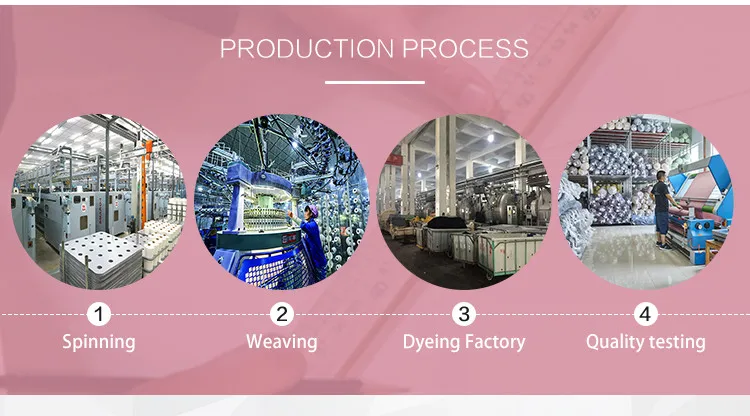 PRODUCTION PROCESS

1
Spinning

2
Weaving

3
Dyeing Factory

4
Quality testing